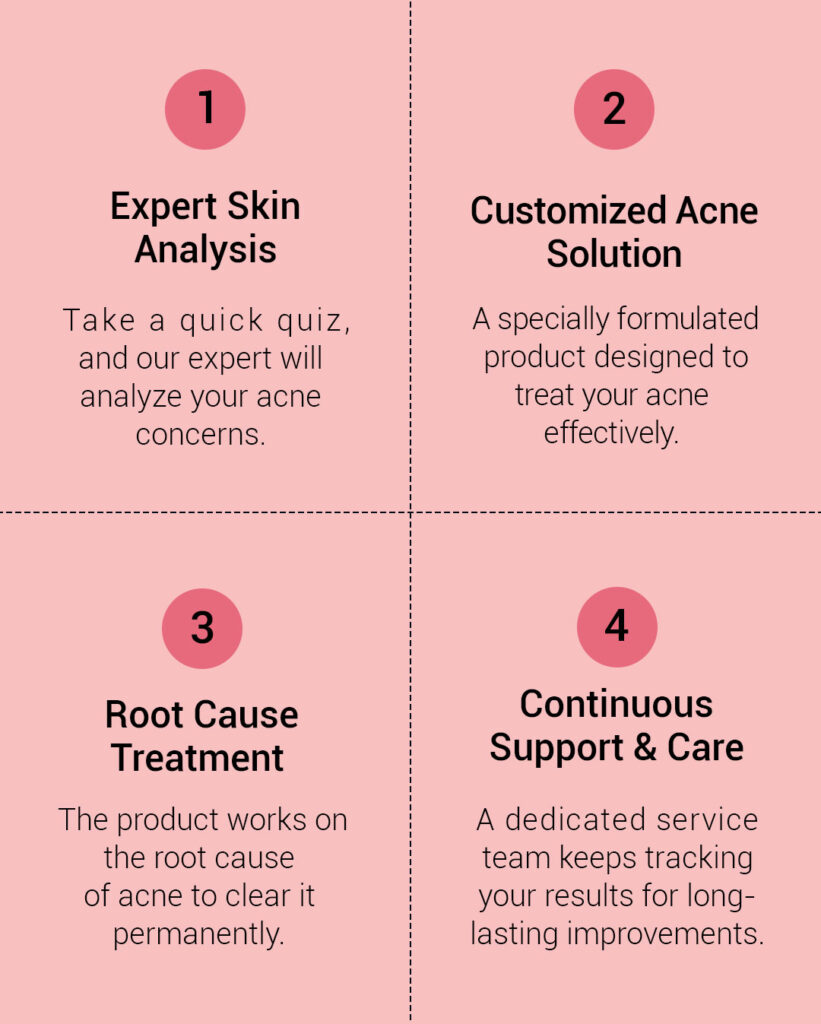 1

Expert Skin Analysis

Take a quick quiz, and our expert will analyze your acne concerns.

2

Customized Acne Solution

A specially formulated product designed to treat your acne effectively.

3

Root Cause Treatment

The product works on the root cause of acne to clear it permanently.

4

Continuous Support & Care

A dedicated service team keeps tracking your results for long-lasting improvements.